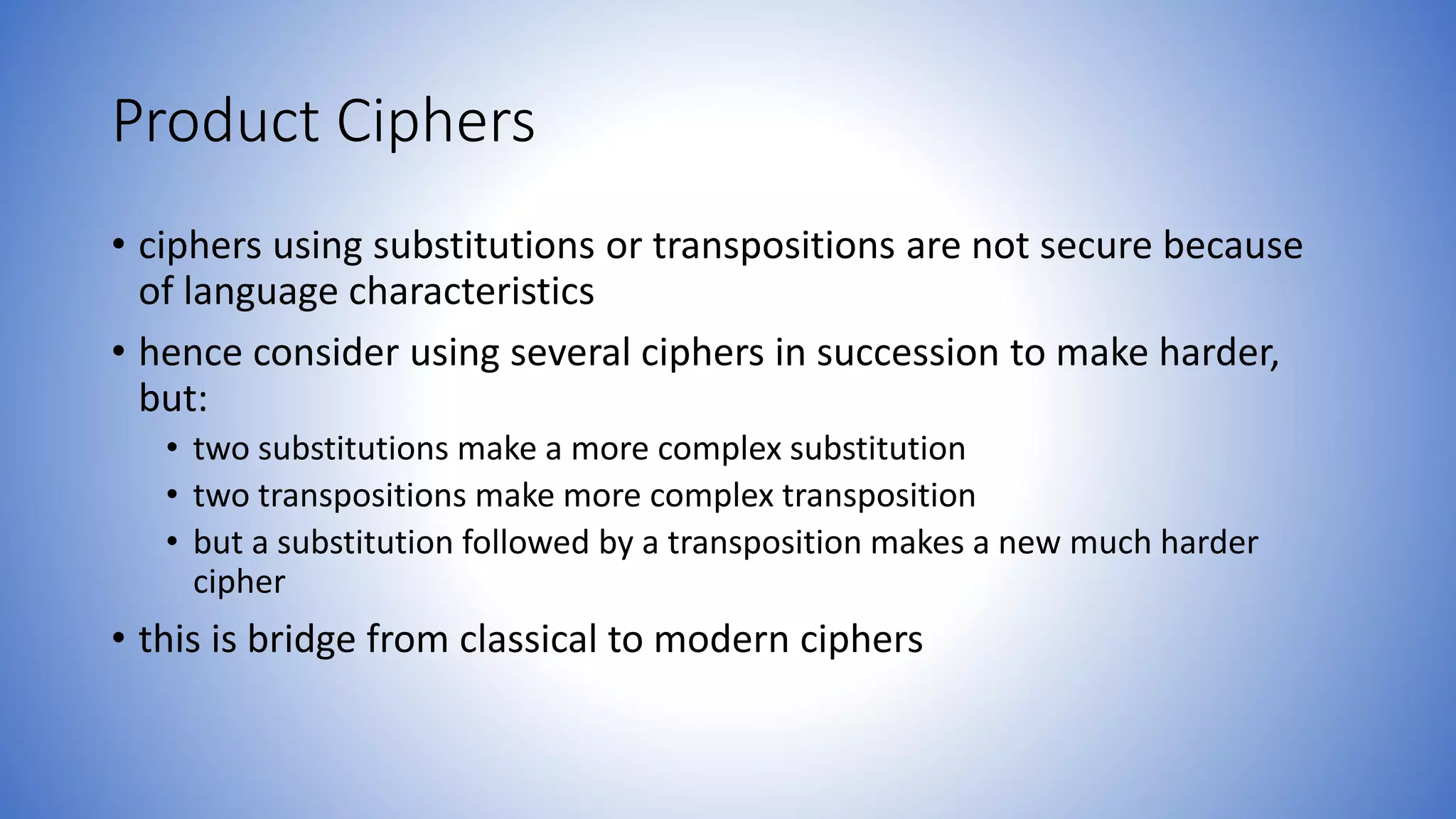 Product Ciphers

• ciphers using substitutions or transpositions are not secure because of language characteristics
• hence consider using several ciphers in succession to make harder, but:
  • two substitutions make a more complex substitution
  • two transpositions make more complex transposition
  • but a substitution followed by a transposition makes a new much harder cipher
• this is bridge from classical to modern ciphers